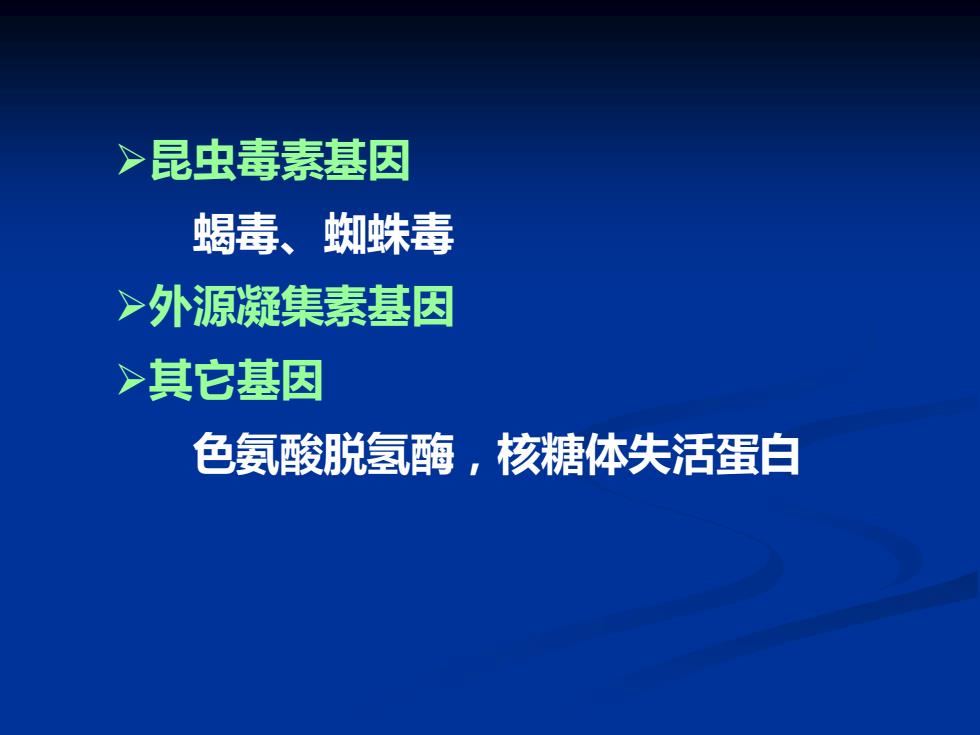 ➢昆虫毒素基因

蝎毒、蜘蛛毒

➢外源凝集素基因

➢其它基因

色氨酸脱氢酶，核糖体失活蛋白